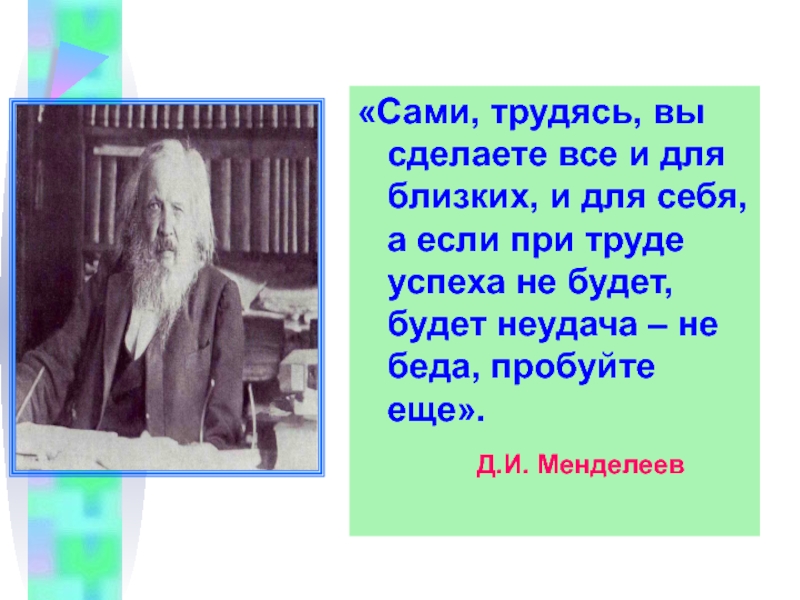 «Сами, трудясь, вы сделаете все и для близких, и для себя, а если при труде успеха не будет, будет неудача – не беда, пробуйте еще».

Д.И. Менделеев